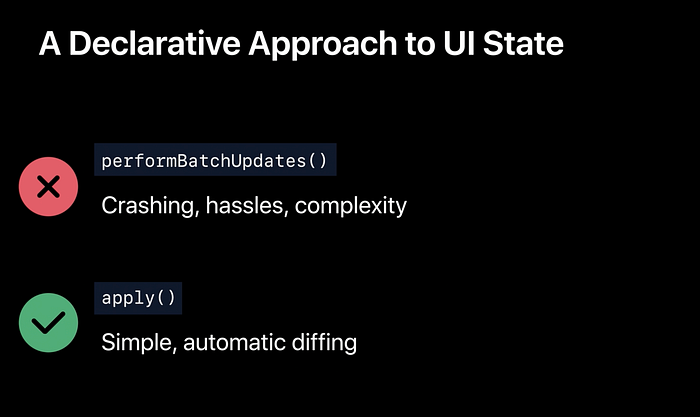 A Declarative Approach to UI State

performBatchUpdates()

Crashing, hassles, complexity

apply()

Simple, automatic diffing